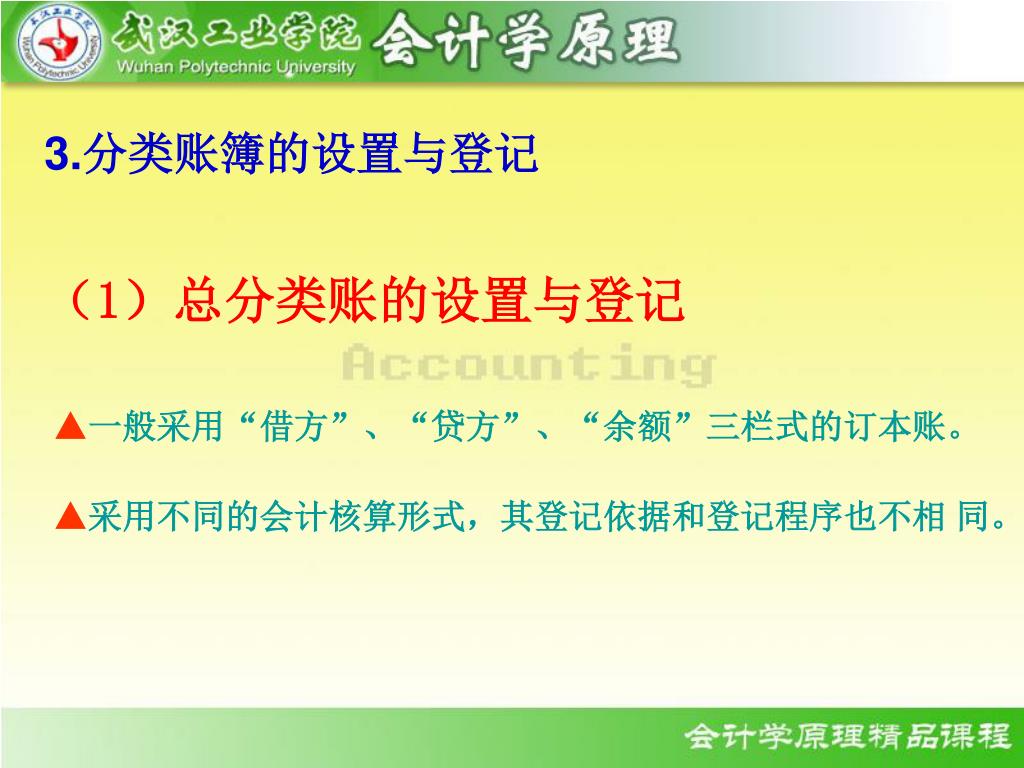 武汉工业学院 Wuhan Polytechnic University 会计学原理

3.分类账簿的设置与登记

（1）总分类账的设置与登记

Accounting

▲一般采用“借方”、“贷方”、“余额”三栏式的订本账。

▲采用不同的会计核算形式，其登记依据和登记程序也不相 同。

会计学原理精品课程